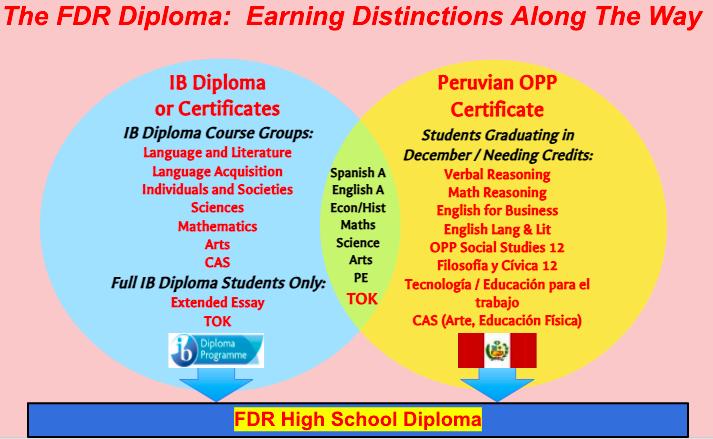 The FDR Diploma: Earning Distinctions Along The Way

IB Diploma or Certificates

IB Diploma Course Groups:
Language and Literature
Language Acquisition
Individuals and Societies
Sciences
Mathematics
Arts
CAS

Full IB Diploma Students Only:
Extended Essay
TOK

ib Diploma Programme

Spanish A
English A
Econ/Hist
Maths
Science
Arts
PE
TOK

Peruvian OPP Certificate

Students Graduating in December / Needing Credits:
Verbal Reasoning
Math Reasoning
English for Business
English Lang & Lit
OPP Social Studies 12
Filosofía y Cívica 12
Tecnología / Educación para el trabajo
CAS (Arte, Educación Física)

FDR High School Diploma